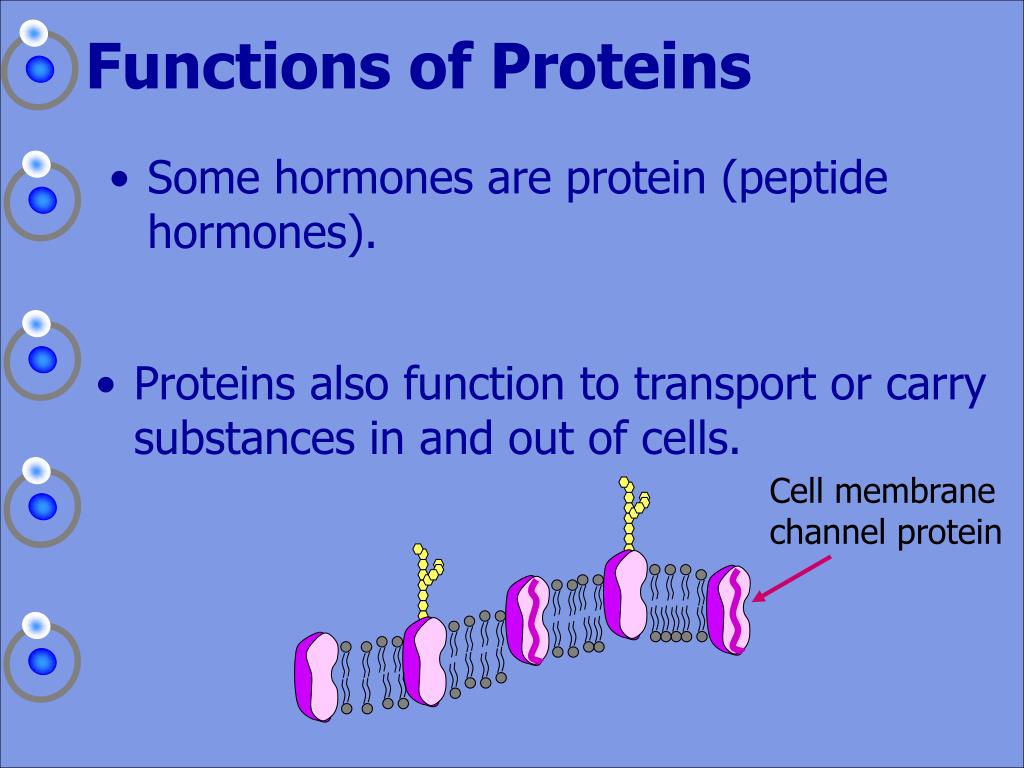 Functions of Proteins

• Some hormones are protein (peptide hormones).

• Proteins also function to transport or carry substances in and out of cells.

Cell membrane channel protein